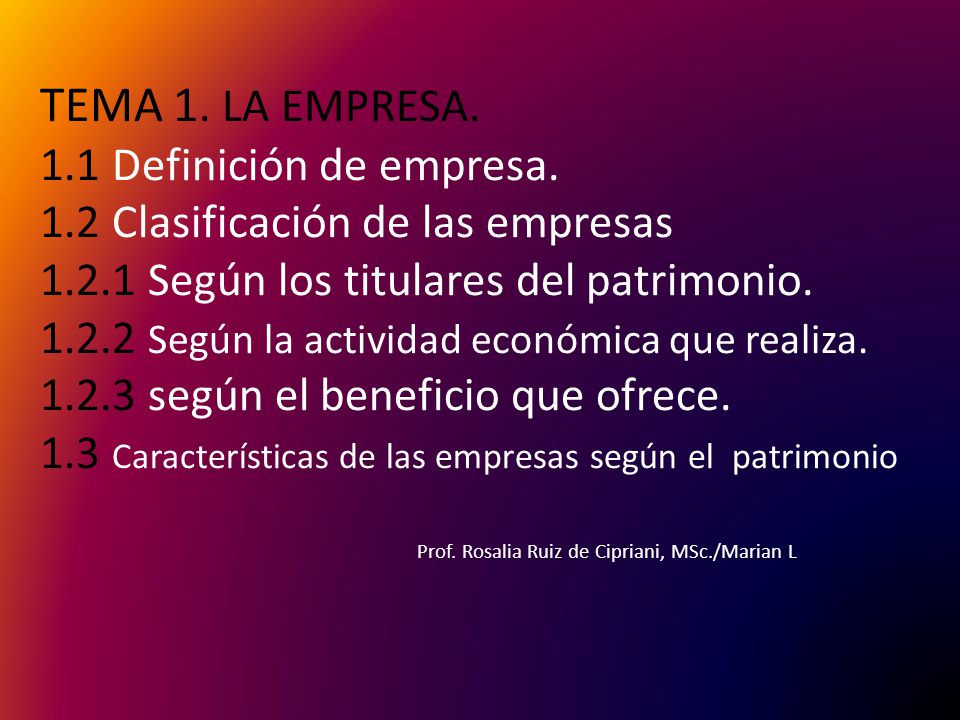 TEMA 1. LA EMPRESA.
1.1 Definición de empresa.
1.2 Clasificación de las empresas
1.2.1 Según los titulares del patrimonio.
1.2.2 Según la actividad económica que realiza.
1.2.3 según el beneficio que ofrece.
1.3 Características de las empresas según el patrimonio

Prof. Rosalia Ruiz de Cipriani, MSc./Marian L